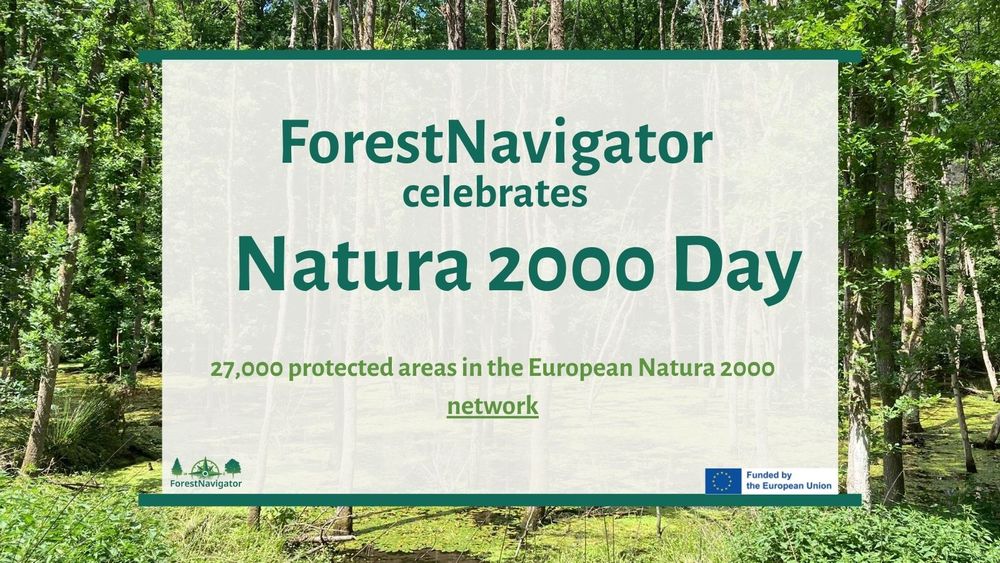 ForestNavigator
celebrates
Natura 2000 Day

27,000 protected areas in the European Natura 2000 network

ForestNavigator

Funded by
the European Union